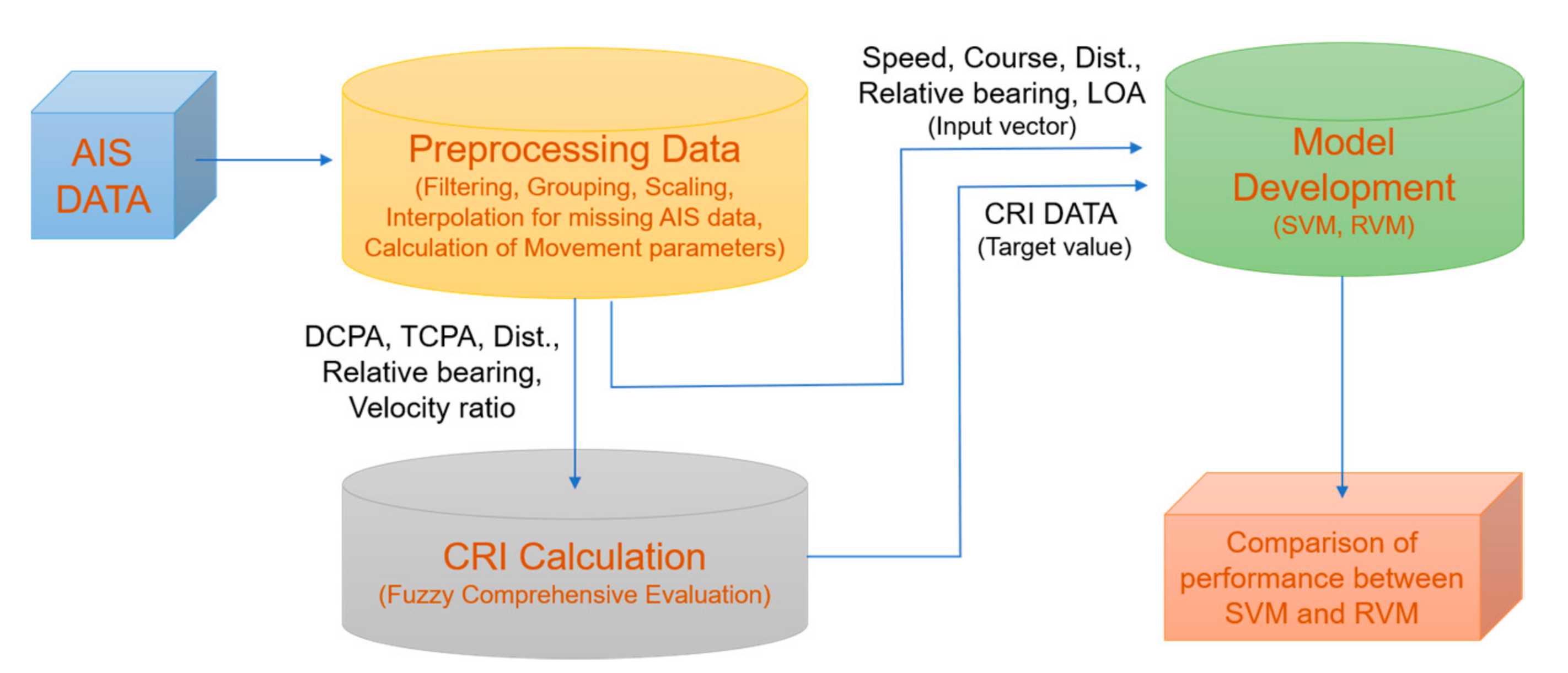 AIS DATA

Preprocessing Data
(Filtering, Grouping, Scaling, Interpolation for missing AIS data, Calculation of Movement parameters)

Speed, Course, Dist., Relative bearing, LOA
(Input vector)

Model Development
(SVM, RVM)

CRI DATA
(Target value)

DCPA, TCPA, Dist., Relative bearing, Velocity ratio

CRI Calculation
(Fuzzy Comprehensive Evaluation)

Comparison of performance between SVM and RVM